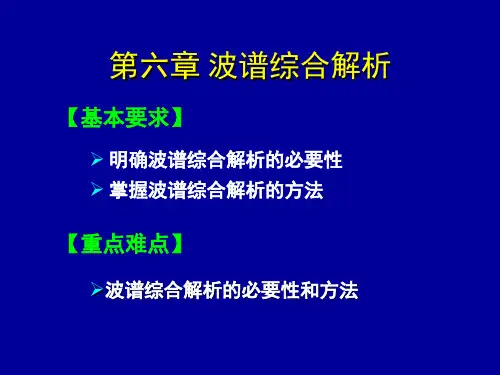 第六章 波谱综合解析

【基本要求】

➢ 明确波谱综合解析的必要性
➢ 掌握波谱综合解析的方法

【重点难点】

➢波谱综合解析的必要性和方法